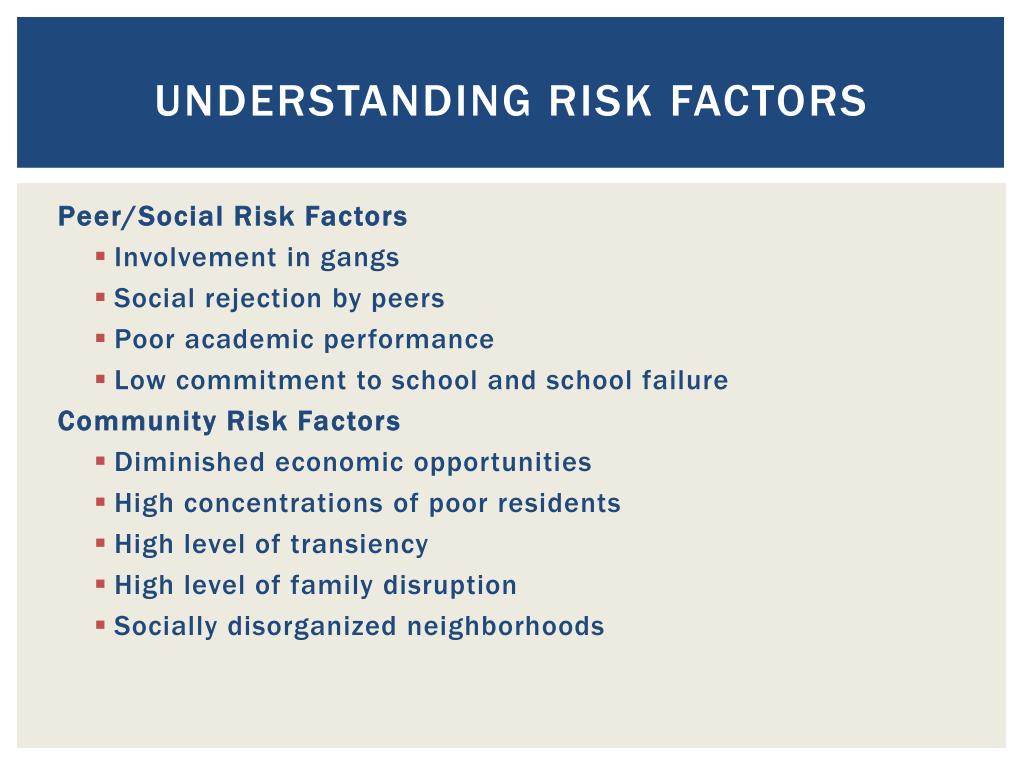 UNDERSTANDING RISK FACTORS

Peer/Social Risk Factors
- Involvement in gangs
- Social rejection by peers
- Poor academic performance
- Low commitment to school and school failure

Community Risk Factors
- Diminished economic opportunities
- High concentrations of poor residents
- High level of transiency
- High level of family disruption
- Socially disorganized neighborhoods